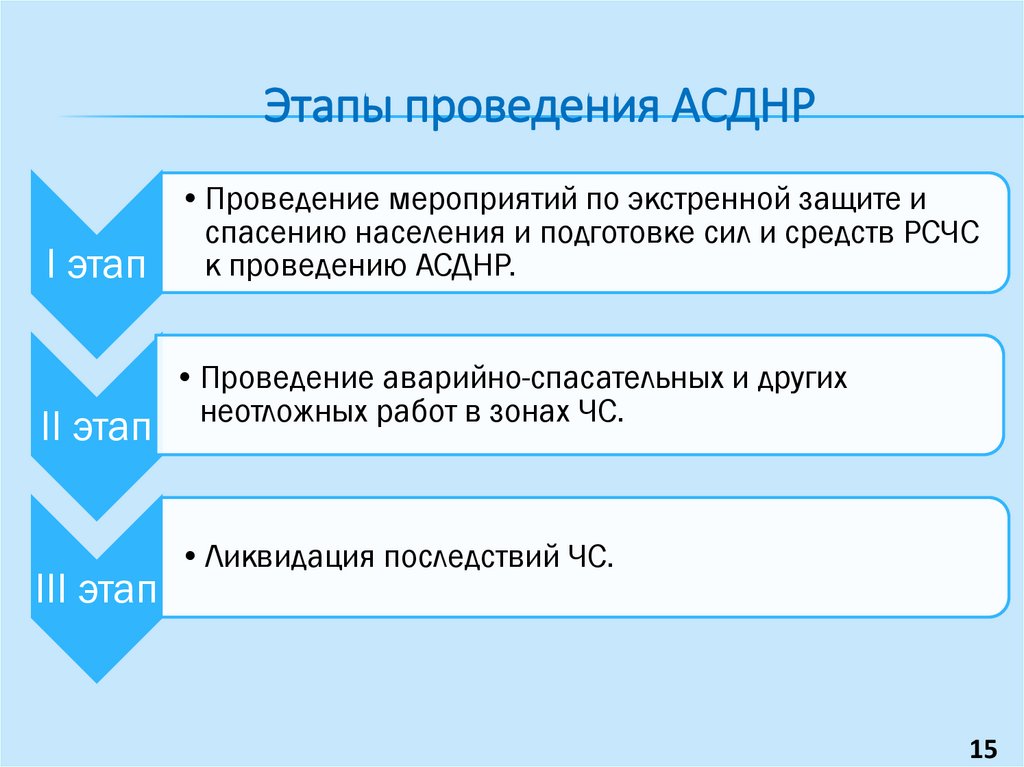 Этапы проведения АСДНР

I этап

• Проведение мероприятий по экстренной защите и спасению населения и подготовке сил и средств РСЧС к проведению АСДНР.

II этап

• Проведение аварийно-спасательных и других неотложных работ в зонах ЧС.

III этап

• Ликвидация последствий ЧС.

15